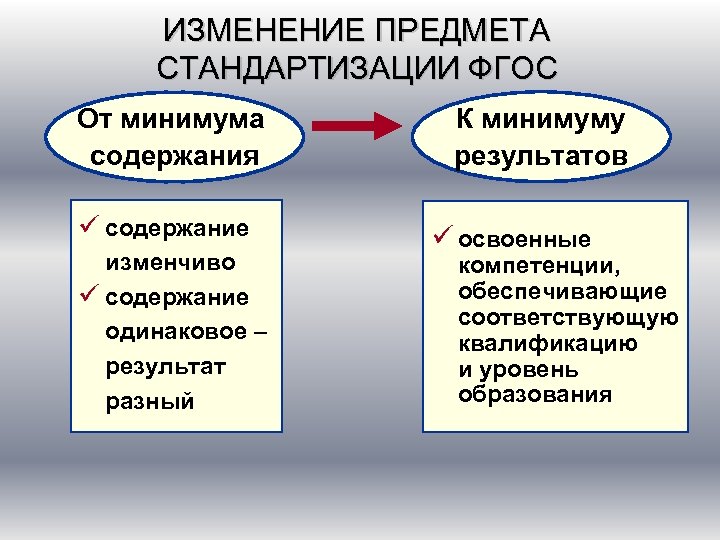 ИЗМЕНЕНИЕ ПРЕДМЕТА СТАНДАРТИЗАЦИИ ФГОС

От минимума содержания

К минимуму результатов

✓ содержание изменчиво
✓ содержание одинаковое – результат разный

✓ освоенные компетенции, обеспечивающие соответствующую квалификацию и уровень образования